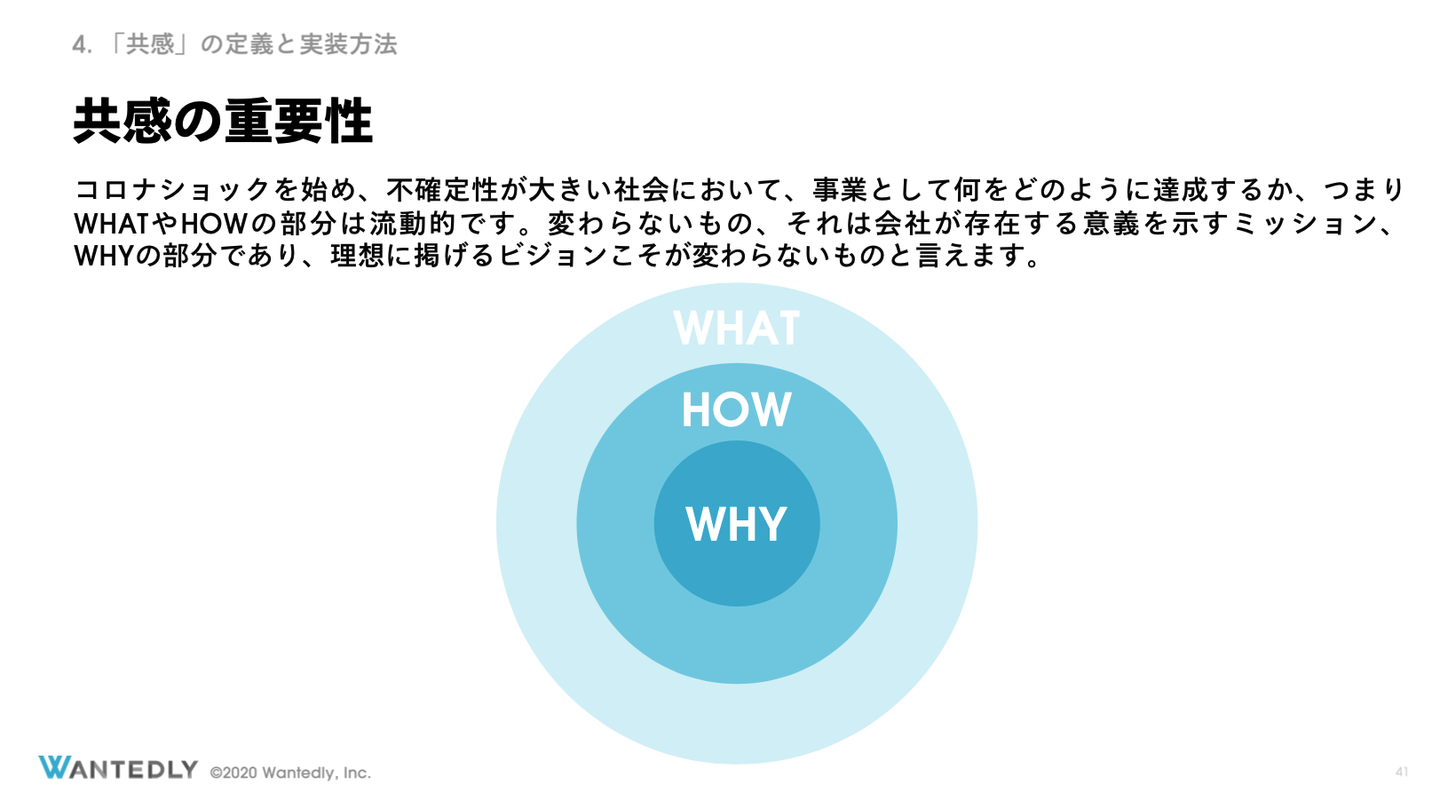 4. 「共感」の定義と実装方法

共感の重要性

コロナショックを始め、不確定性が大きい社会において、事業として何をどのように達成するか、つまりWHATやHOWの部分は流動的です。変わらないもの、それは会社が存在する意義を示すミッション、WHYの部分であり、理想に掲げるビジョンこそが変わらないものと言えます。

WHAT

HOW

WHY

WANTEDLY ©2020 Wantedly, Inc.

41